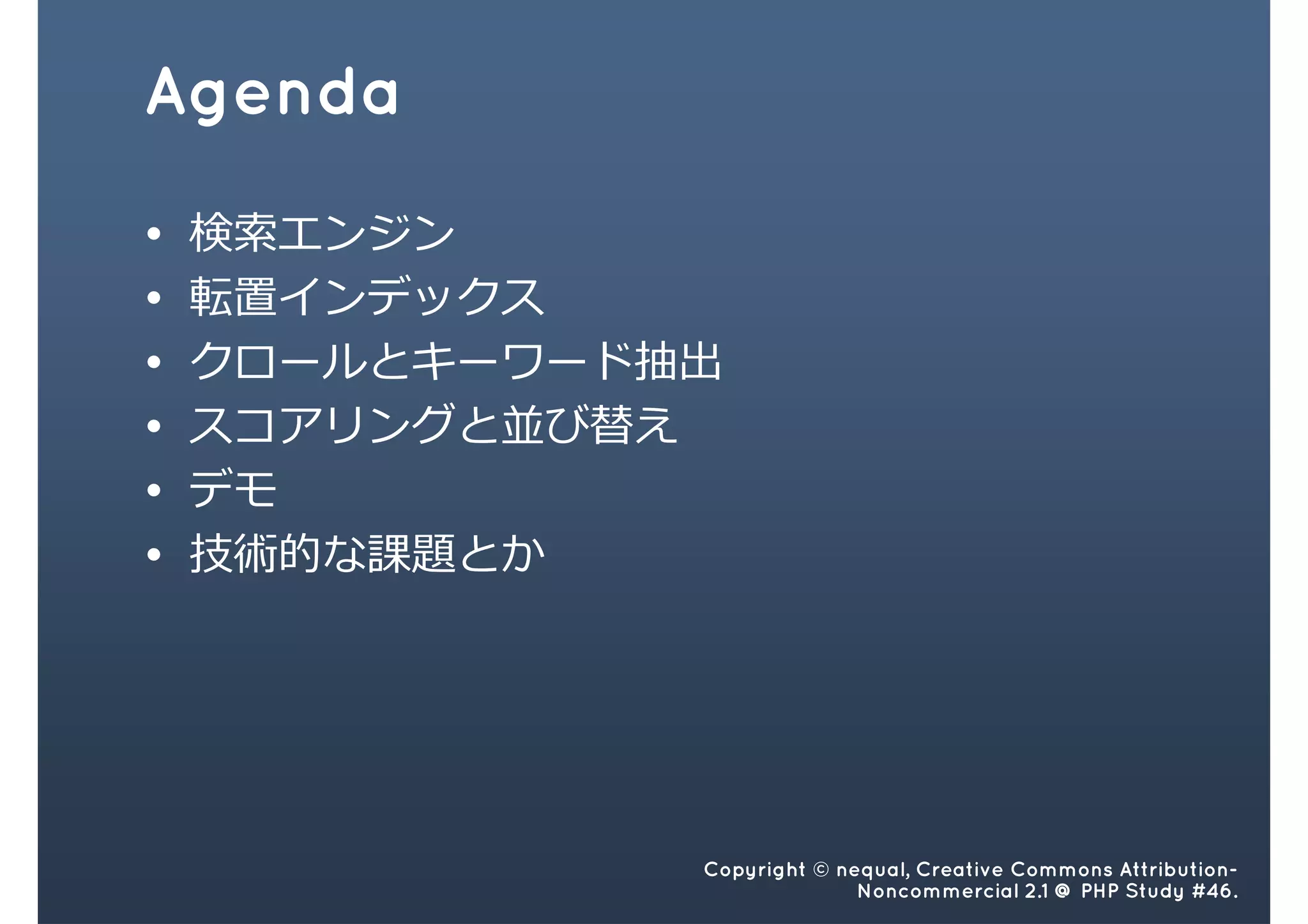 Agenda

• 検索エンジン
• 転置インデックス
• クロールとキーワード抽出
• スコアリングと並び替え
• デモ
• 技術的な課題とか

Copyright © nequal, Creative Commons Attribution-Noncommercial 2.1 @ PHP Study #46.